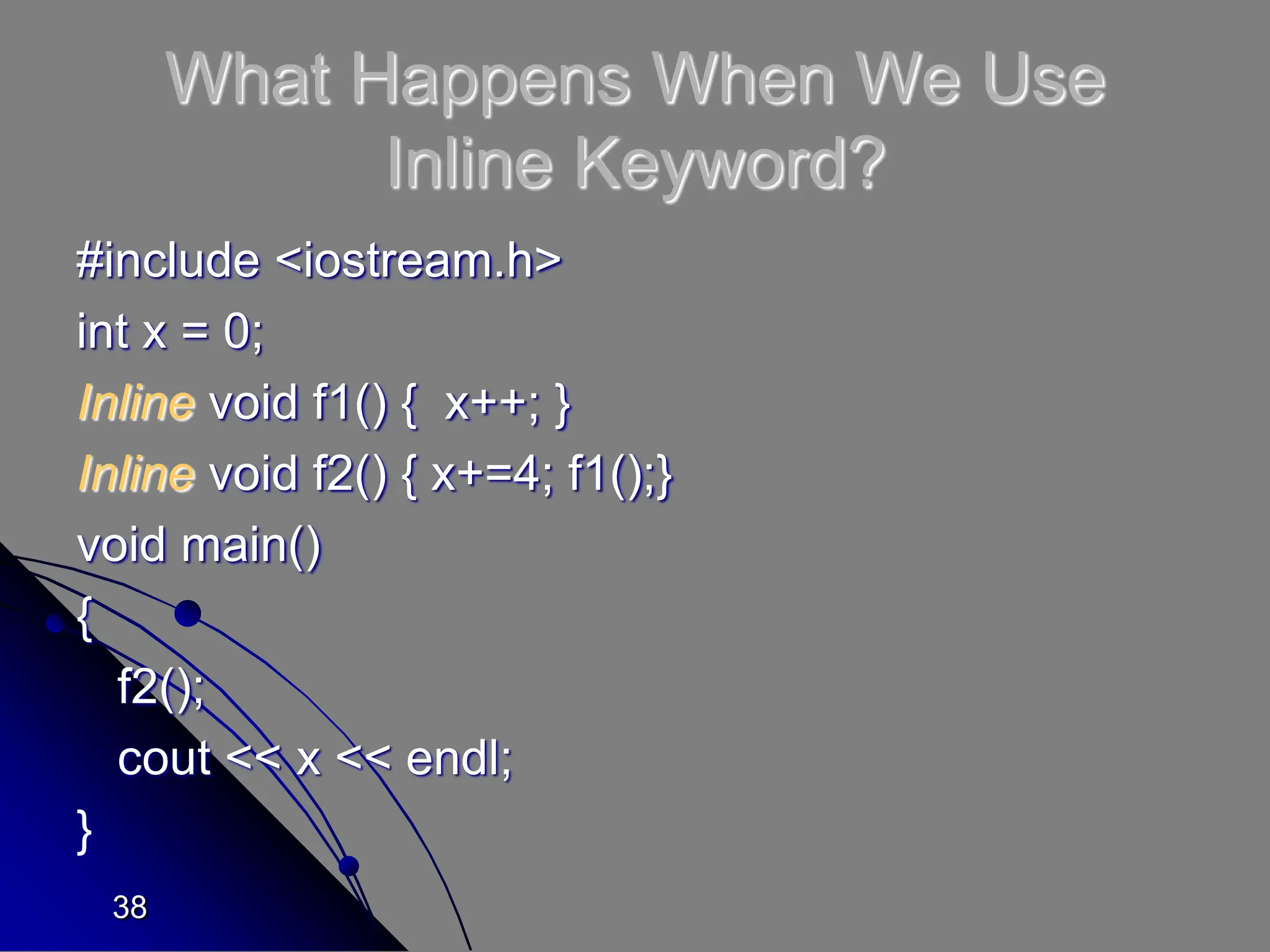 What Happens When We Use Inline Keyword?

#include <iostream.h>
int x = 0;
Inline void f1() {  x++; }
Inline void f2() { x+=4; f1();}
void main()
{
f2();
cout << x << endl;
}

38